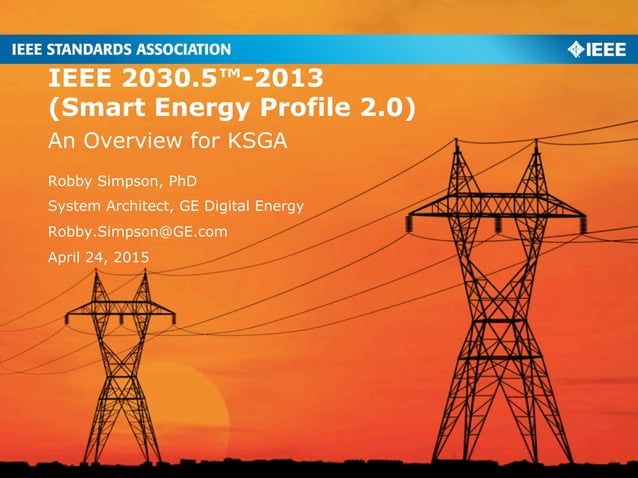 IEEE STANDARDS ASSOCIATION

IEEE

IEEE 2030.5™-2013
(Smart Energy Profile 2.0)

An Overview for KSGA

Robby Simpson, PhD

System Architect, GE Digital Energy

Robby.Simpson@GE.com

April 24, 2015